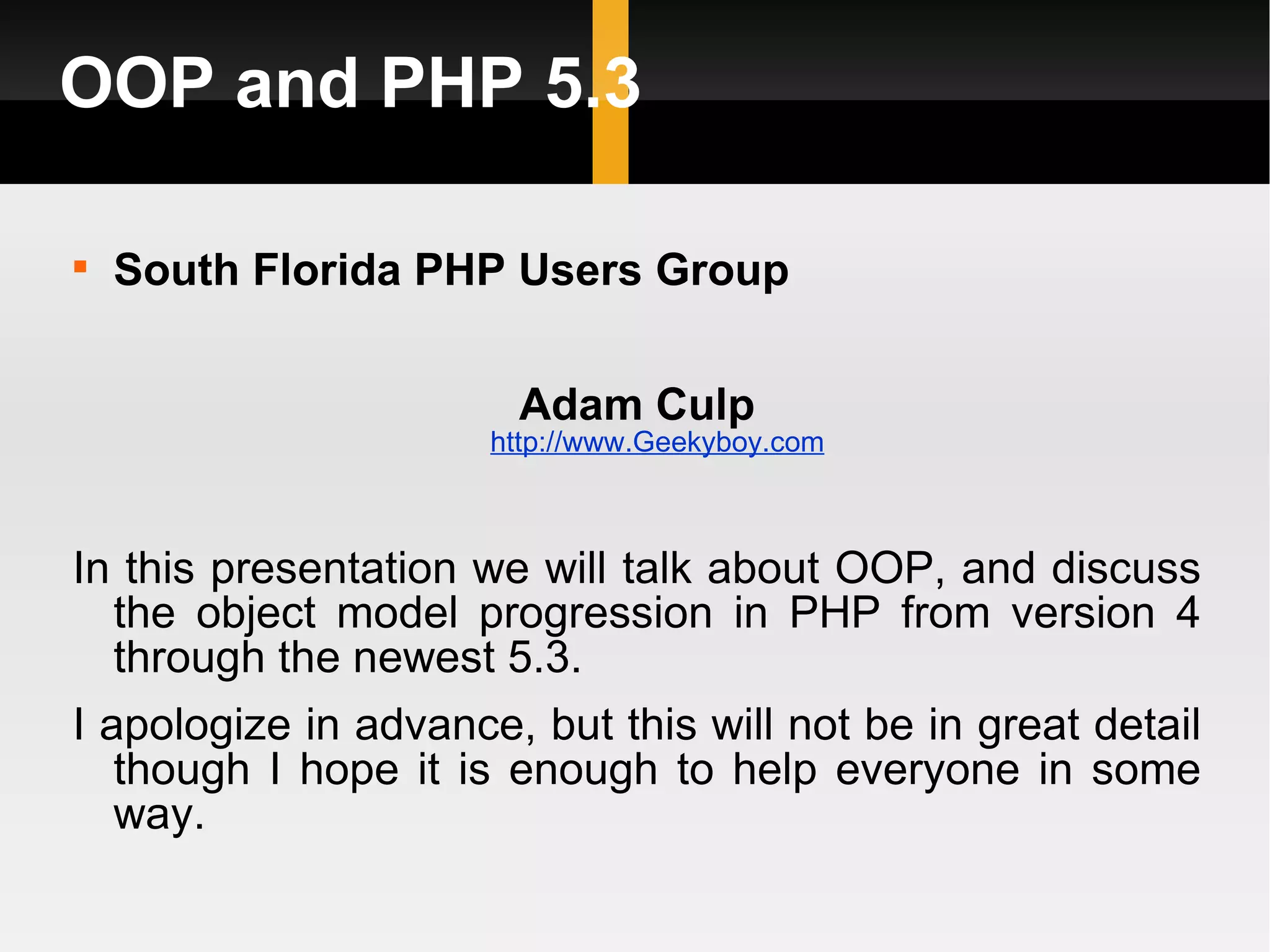 OOP and PHP 5.3

▪ South Florida PHP Users Group

Adam Culp
http://www.Geekyboy.com

In this presentation we will talk about OOP, and discuss the object model progression in PHP from version 4 through the newest 5.3.

I apologize in advance, but this will not be in great detail though I hope it is enough to help everyone in some way.